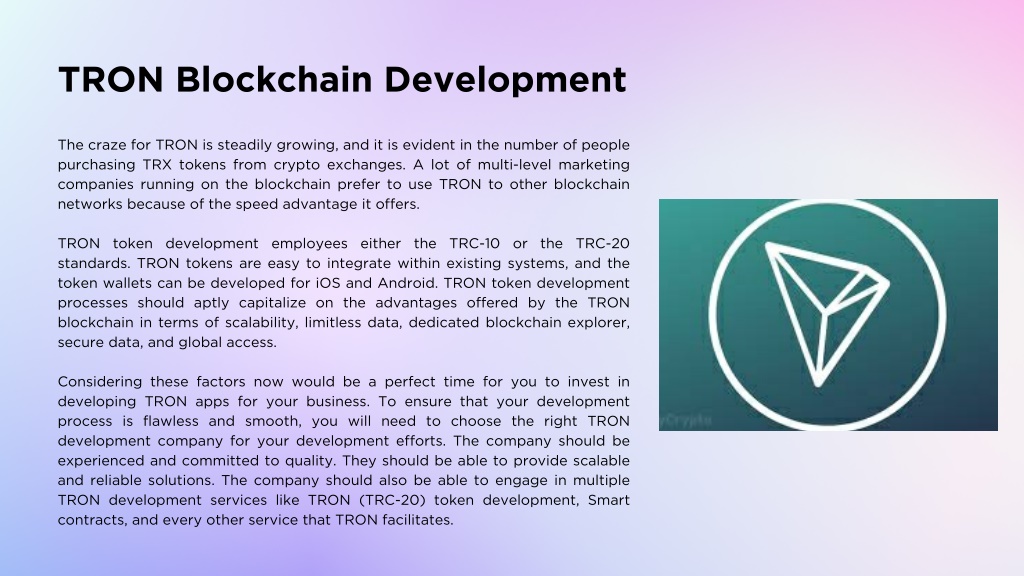 TRON Blockchain Development

The craze for TRON is steadily growing, and it is evident in the number of people purchasing TRX tokens from crypto exchanges. A lot of multi-level marketing companies running on the blockchain prefer to use TRON to other blockchain networks because of the speed advantage it offers.

TRON token development employees either the TRC-10 or the TRC-20 standards. TRON tokens are easy to integrate within existing systems, and the token wallets can be developed for iOS and Android. TRON token development processes should aptly capitalize on the advantages offered by the TRON blockchain in terms of scalability, limitless data, dedicated blockchain explorer, secure data, and global access.

Considering these factors now would be a perfect time for you to invest in developing TRON apps for your business. To ensure that your development process is flawless and smooth, you will need to choose the right TRON development company for your development efforts. The company should be experienced and committed to quality. They should be able to provide scalable and reliable solutions. The company should also be able to engage in multiple TRON development services like TRON (TRC-20) token development, Smart contracts, and every other service that TRON facilitates.

yCrypto